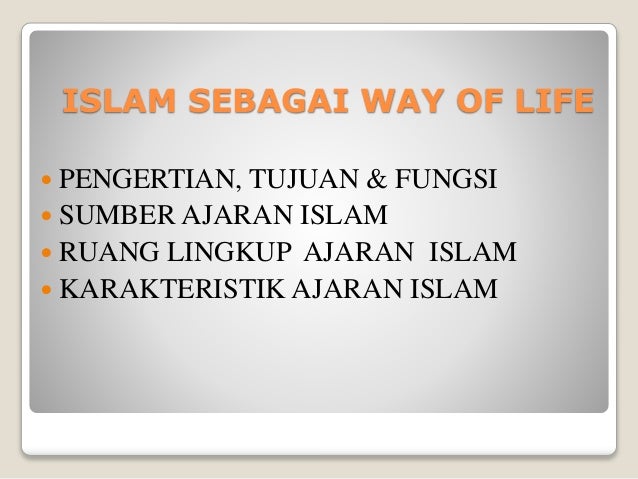 ISLAM SEBAGAI WAY OF LIFE

- PENGERTIAN, TUJUAN & FUNGSI
- SUMBER AJARAN ISLAM
- RUANG LINGKUP AJARAN ISLAM
- KARAKTERISTIK AJARAN ISLAM